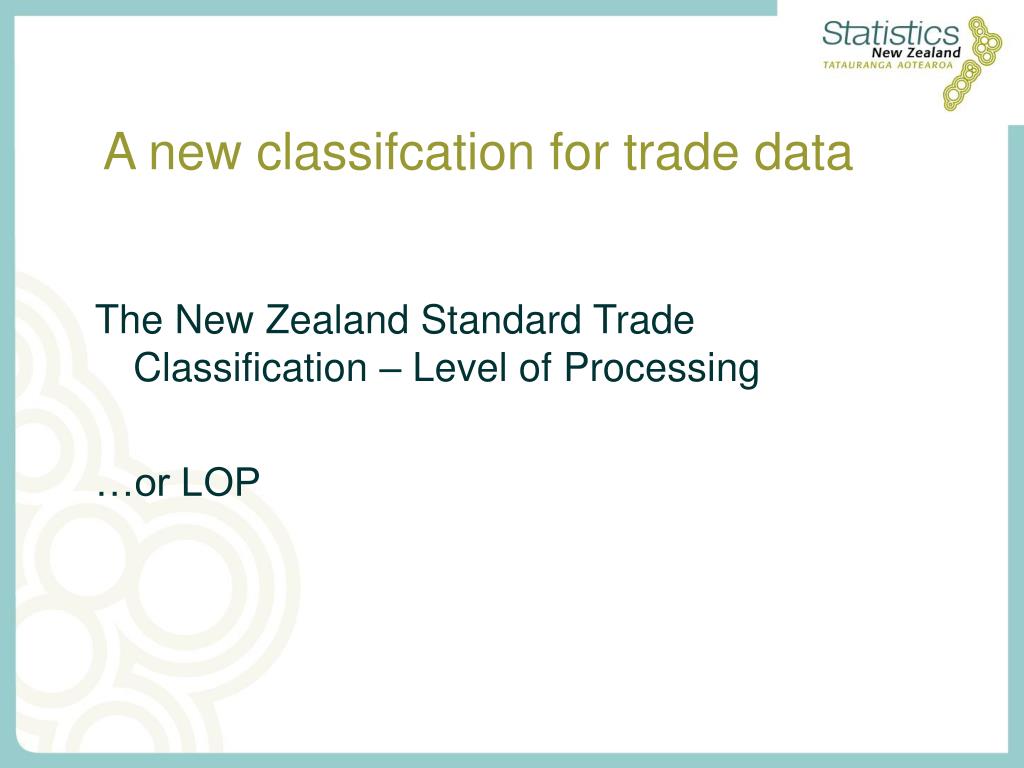 Statistics
New Zealand
TATAURANGA AOTEAROA

A new classifcation for trade data

The New Zealand Standard Trade Classification – Level of Processing

…or LOP